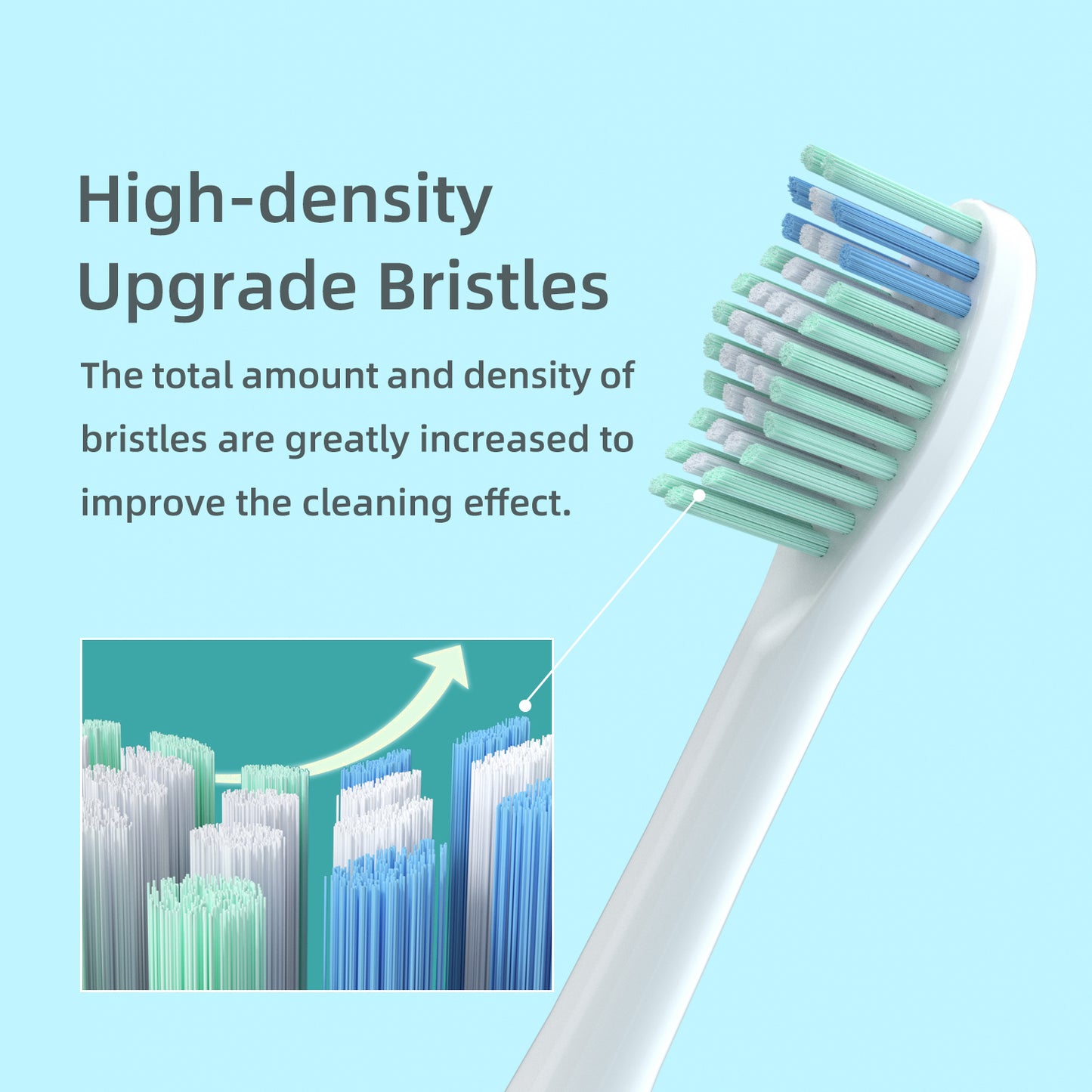 High-density Upgrade Bristles

The total amount and density of bristles are greatly increased to improve the cleaning effect.